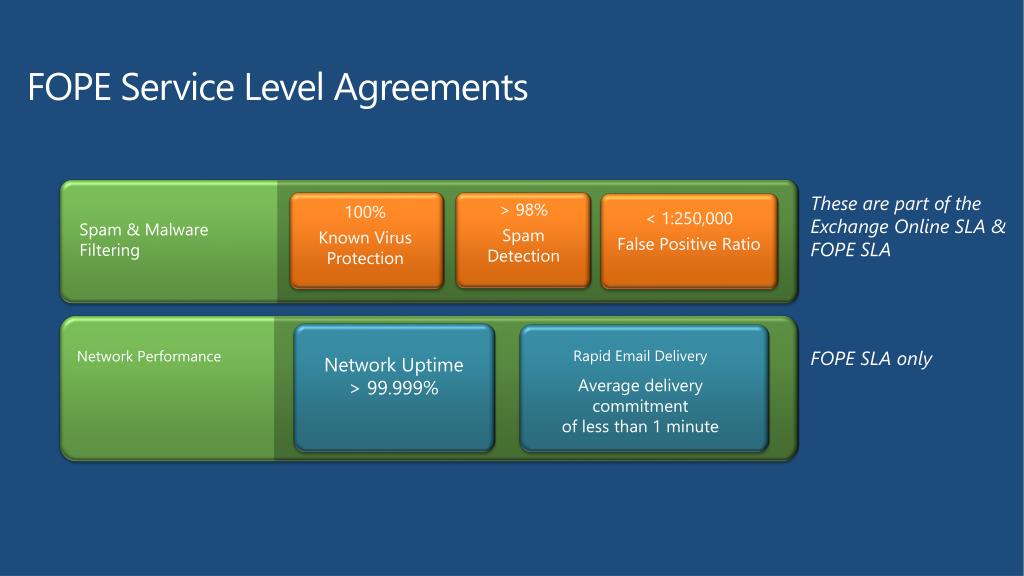 FOPE Service Level Agreements

Spam & Malware Filtering

100%
Known Virus Protection

> 98%
Spam Detection

< 1:250,000
False Positive Ratio

These are part of the Exchange Online SLA & FOPE SLA

Network Performance

Network Uptime
> 99.999%

Rapid Email Delivery
Average delivery commitment of less than 1 minute

FOPE SLA only